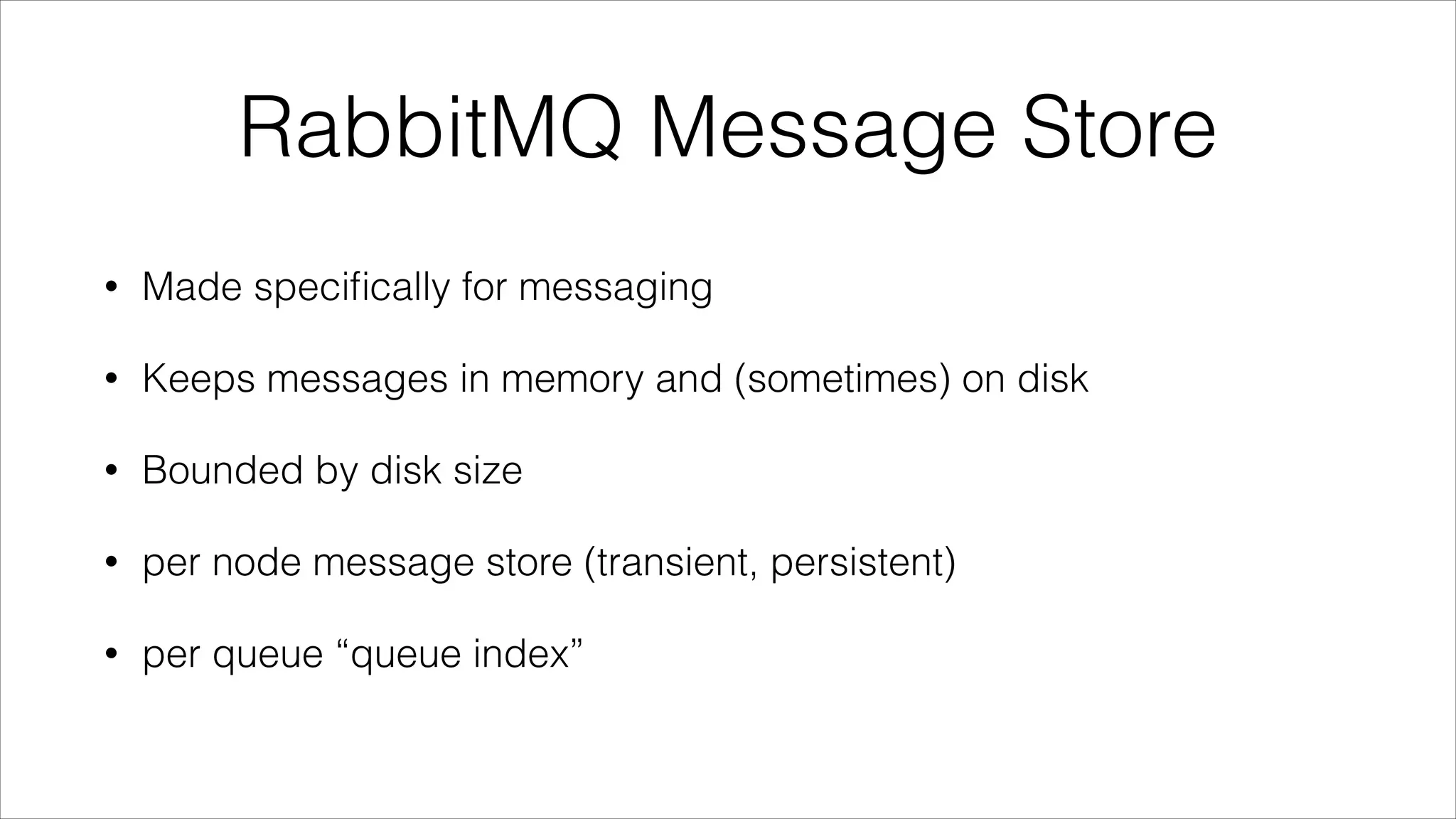 RabbitMQ Message Store

• Made specifically for messaging

• Keeps messages in memory and (sometimes) on disk

• Bounded by disk size

• per node message store (transient, persistent)

• per queue “queue index”